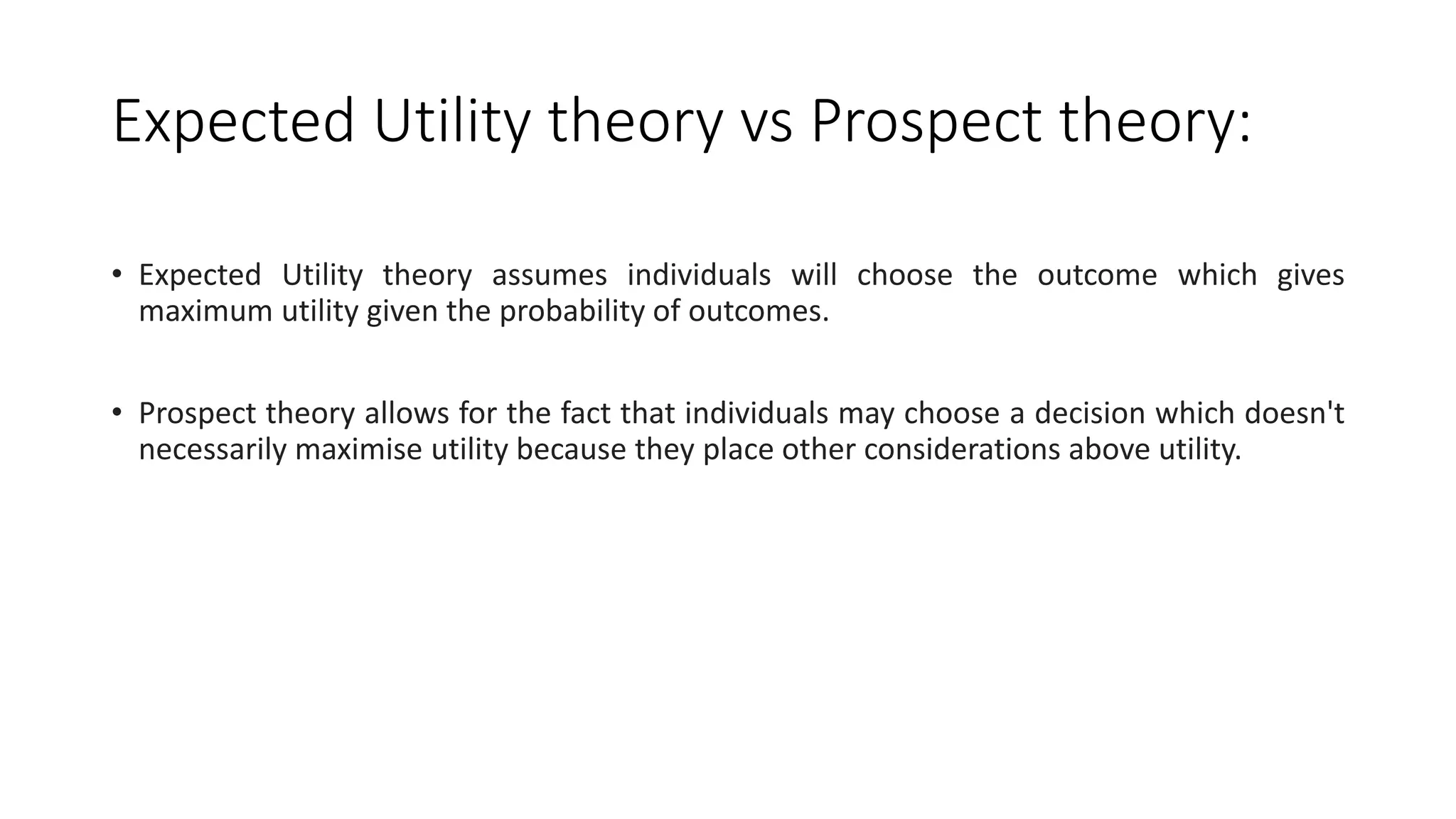 Expected Utility theory vs Prospect theory:

• Expected Utility theory assumes individuals will choose the outcome which gives maximum utility given the probability of outcomes.

• Prospect theory allows for the fact that individuals may choose a decision which doesn't necessarily maximise utility because they place other considerations above utility.